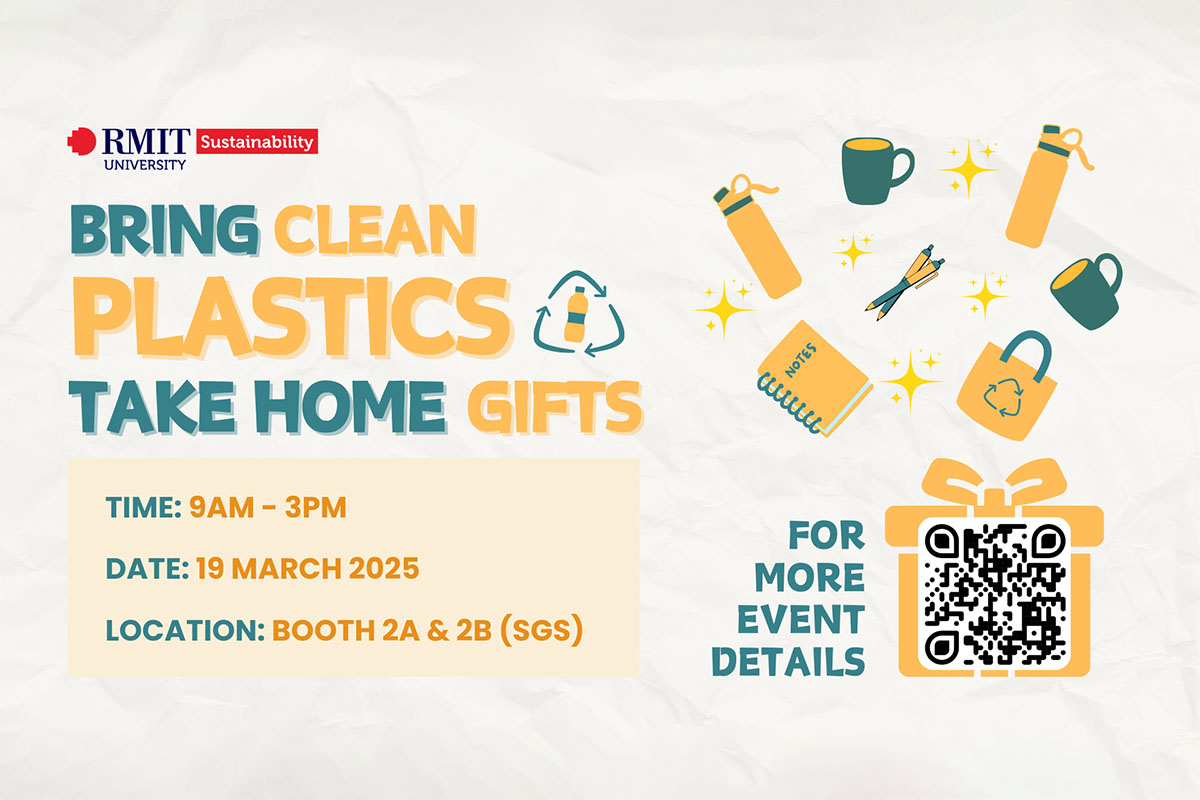 RMIT UNIVERSITY Sustainability

BRING CLEAN PLASTICS TAKE HOME GIFTS

TIME: 9AM - 3PM

DATE: 19 MARCH 2025

LOCATION: BOOTH 2A & 2B (SGS)

NOTES

FOR MORE EVENT DETAILS